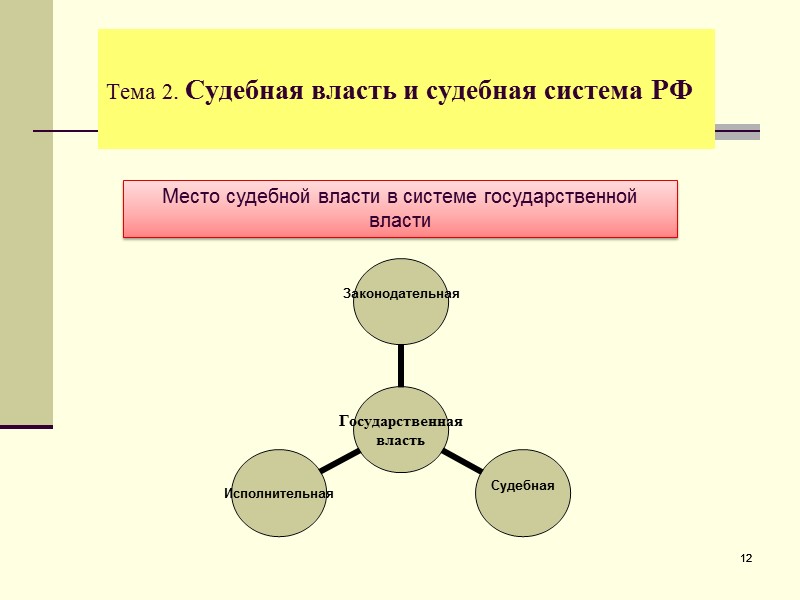 Тема 2. Судебная власть и судебная система РФ

Место судебной власти в системе государственной власти

Законодательная

Государственная власть

Исполнительная

Судебная

12